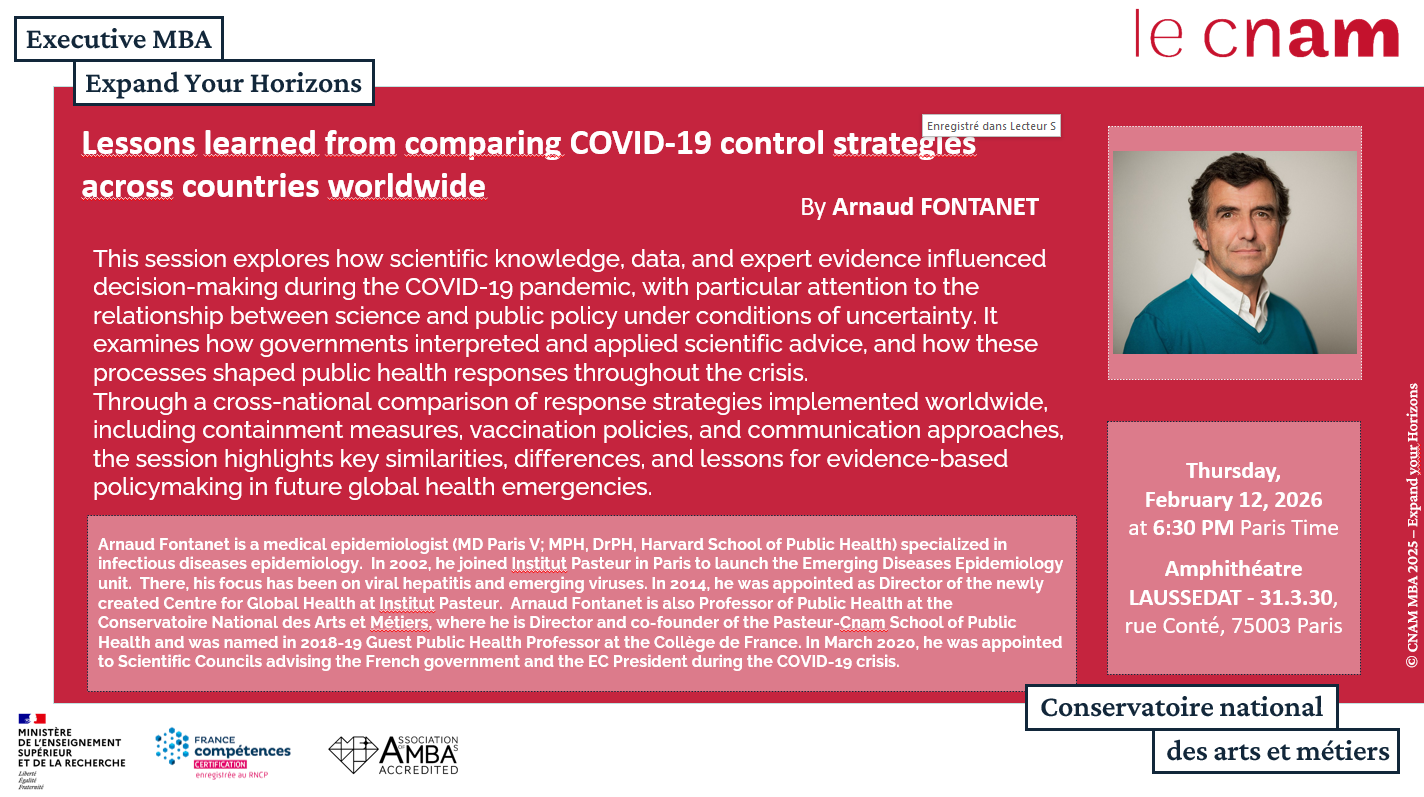 Executive MBA

Expand Your Horizons

le cnam

Enregistré dans Lecteur S

Lessons learned from comparing COVID-19 control strategies across countries worldwide

By Arnaud FONTANET

This session explores how scientific knowledge, data, and expert evidence influenced decision-making during the COVID-19 pandemic, with particular attention to the relationship between science and public policy under conditions of uncertainty. It examines how governments interpreted and applied scientific advice, and how these processes shaped public health responses throughout the crisis.
Through a cross-national comparison of response strategies implemented worldwide, including containment measures, vaccination policies, and communication approaches, the session highlights key similarities, differences, and lessons for evidence-based policymaking in future global health emergencies.

Arnaud Fontanet is a medical epidemiologist (MD Paris V; MPH, DrPH, Harvard School of Public Health) specialized in infectious diseases epidemiology. In 2002, he joined Institut Pasteur in Paris to launch the Emerging Diseases Epidemiology unit. There, his focus has been on viral hepatitis and emerging viruses. In 2014, he was appointed as Director of the newly created Centre for Global Health at Institut Pasteur. Arnaud Fontanet is also Professor of Public Health at the Conservatoire National des Arts et Métiers, where he is Director and co-founder of the Pasteur-Cnam School of Public Health and was named in 2018-19 Guest Public Health Professor at the Collège de France. In March 2020, he was appointed to Scientific Councils advising the French government and the EC President during the COVID-19 crisis.

Thursday, February 12, 2026 at 6:30 PM Paris Time

Amphithéatre LAUSSEDAT - 31.3.30, rue Conté, 75003 Paris

© CNAM MBA 2025 – Expand your Horizons

Conservatoire national des arts et métiers

MINISTÈRE DE L'ENSEIGNEMENT SUPÉRIEUR ET DE LA RECHERCHE
Liberté Égalité Fraternité

FRANCE compétences CERTIFICATION enregistrée au RNCP

ASSOCIATION AMBAS ACCREDITED